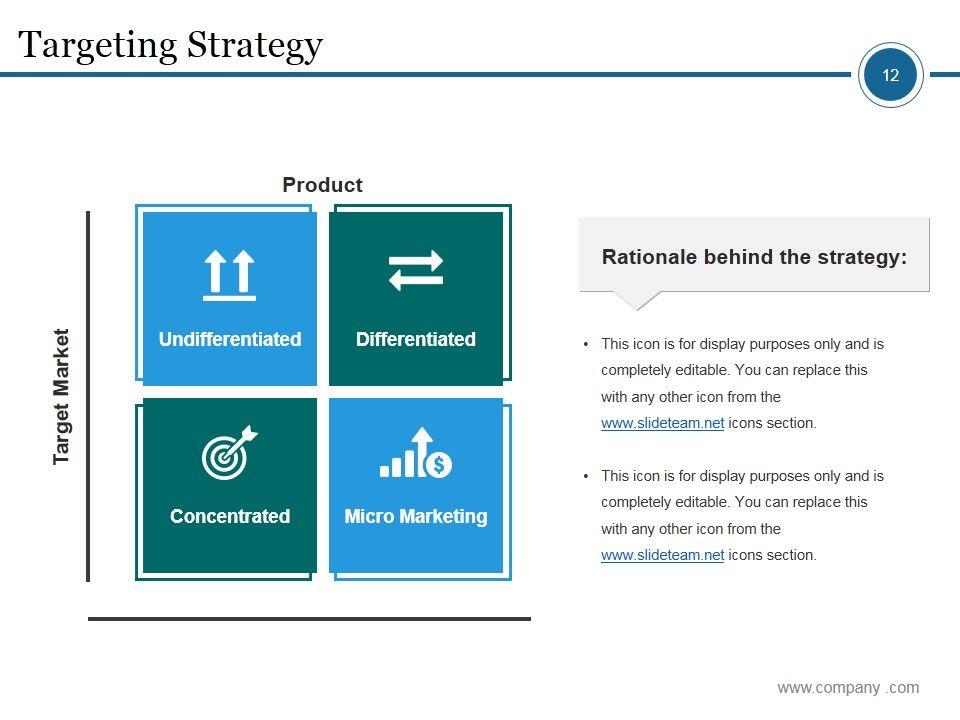 Targeting Strategy

12

Product

Target Market

Undifferentiated

Differentiated

Concentrated

Micro Marketing

Rationale behind the strategy:

• This icon is for display purposes only and is completely editable. You can replace this with any other icon from the www.slideteam.net icons section.

• This icon is for display purposes only and is completely editable. You can replace this with any other icon from the www.slideteam.net icons section.

www.company .com